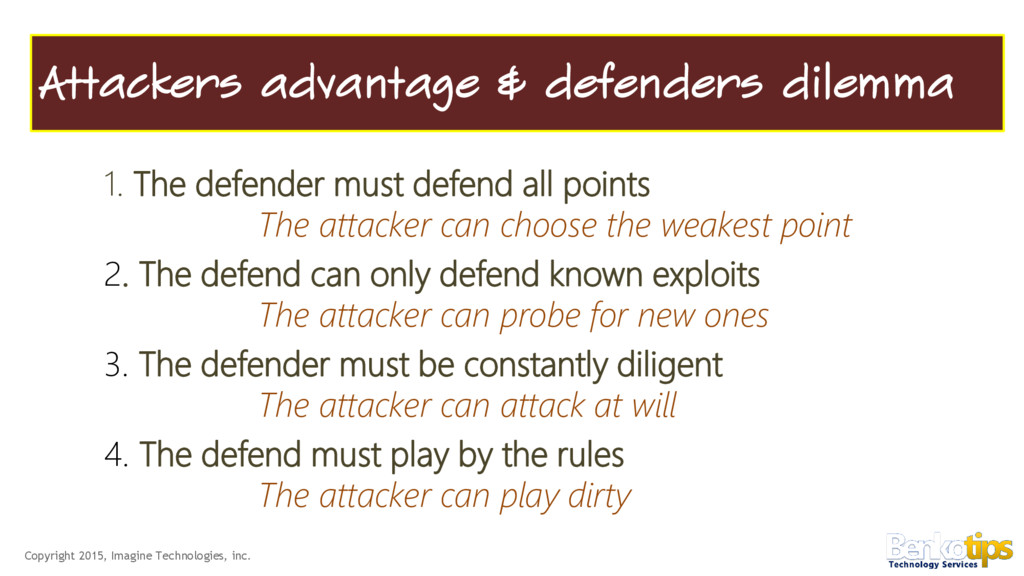 Attackers advantage & defenders dilemma

1. The defender must defend all points
The attacker can choose the weakest point

2. The defend can only defend known exploits
The attacker can probe for new ones

3. The defender must be constantly diligent
The attacker can attack at will

4. The defend must play by the rules
The attacker can play dirty

Copyright 2015, Imagine Technologies, inc.

Benkotips
Technology Services